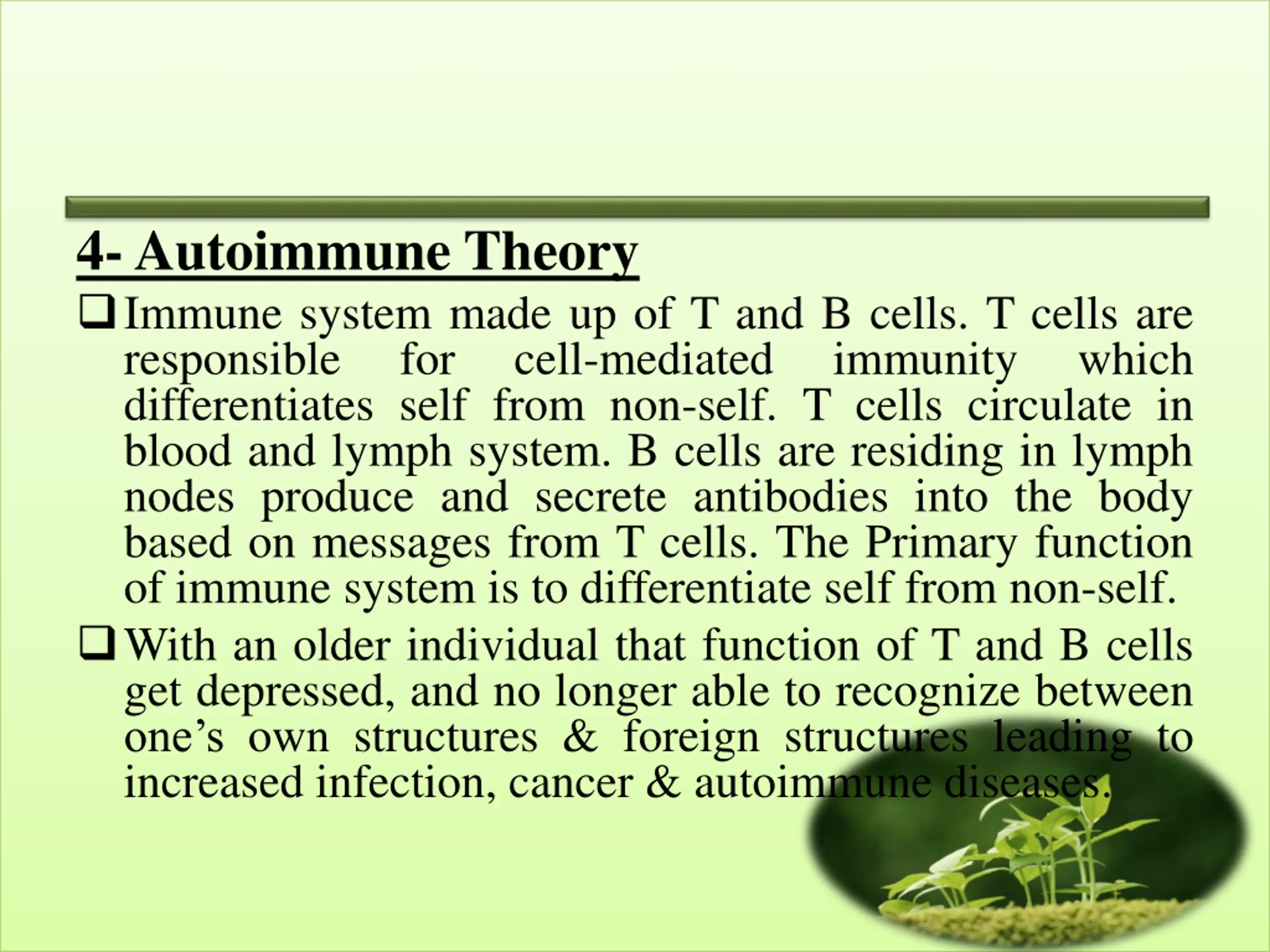 4- Autoimmune Theory

❑ Immune system made up of T and B cells. T cells are responsible for cell-mediated immunity which differentiates self from non-self. T cells circulate in blood and lymph system. B cells are residing in lymph nodes produce and secrete antibodies into the body based on messages from T cells. The Primary function of immune system is to differentiate self from non-self.

❑ With an older individual that function of T and B cells get depressed, and no longer able to recognize between one’s own structures & foreign structures leading to increased infection, cancer & autoimmune diseases.